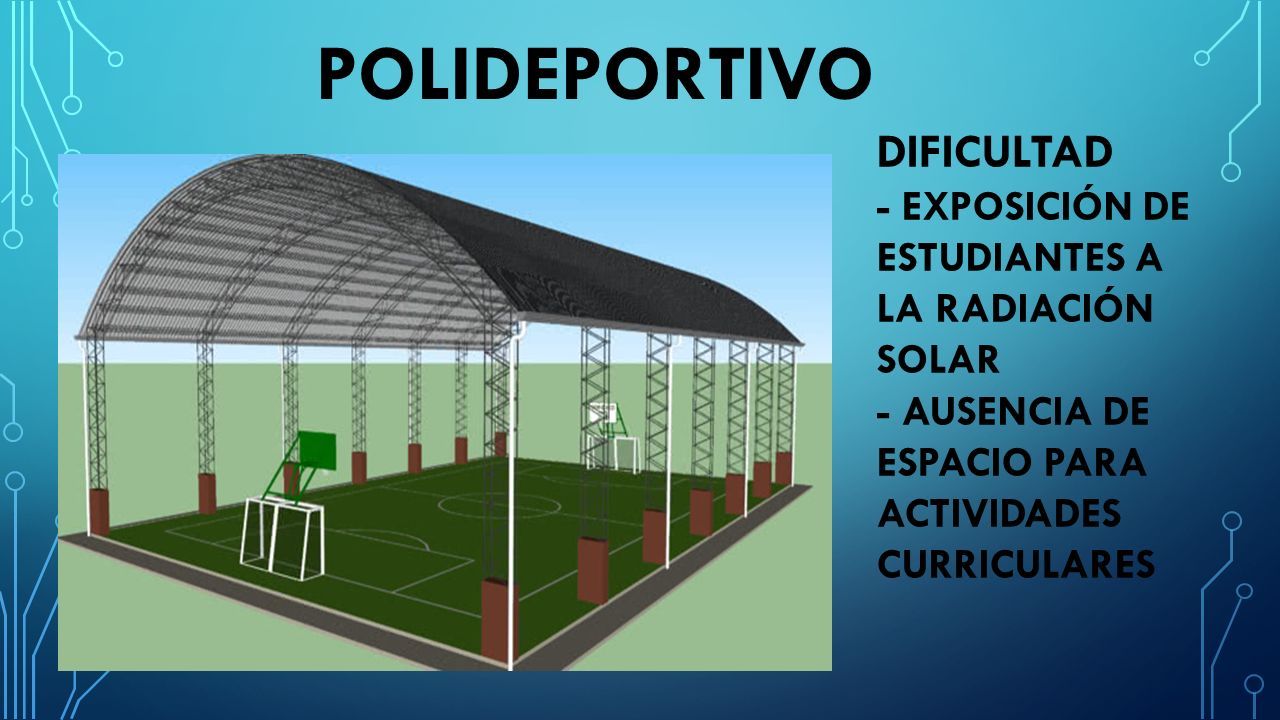 POLIDEPORTIVO

DIFICULTAD
- EXPOSICIÓN DE ESTUDIANTES A LA RADIACIÓN SOLAR
- AUSENCIA DE ESPACIO PARA ACTIVIDADES CURRICULARES